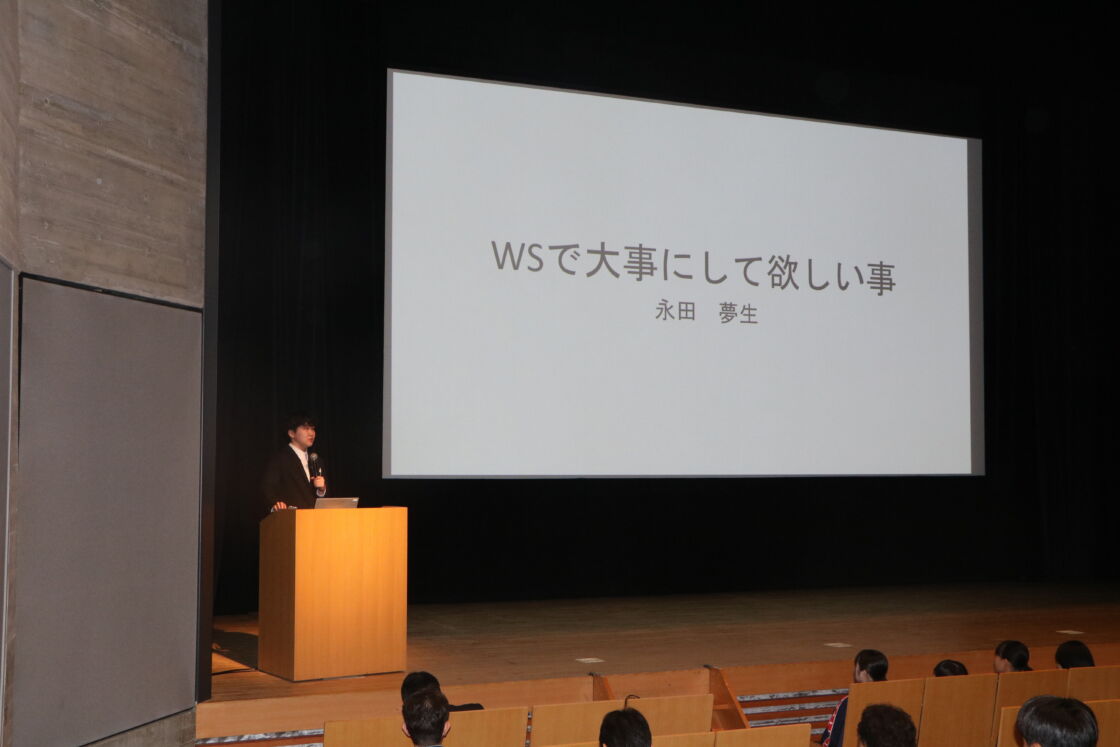 WSで大事にして欲しい事
永田　夢生